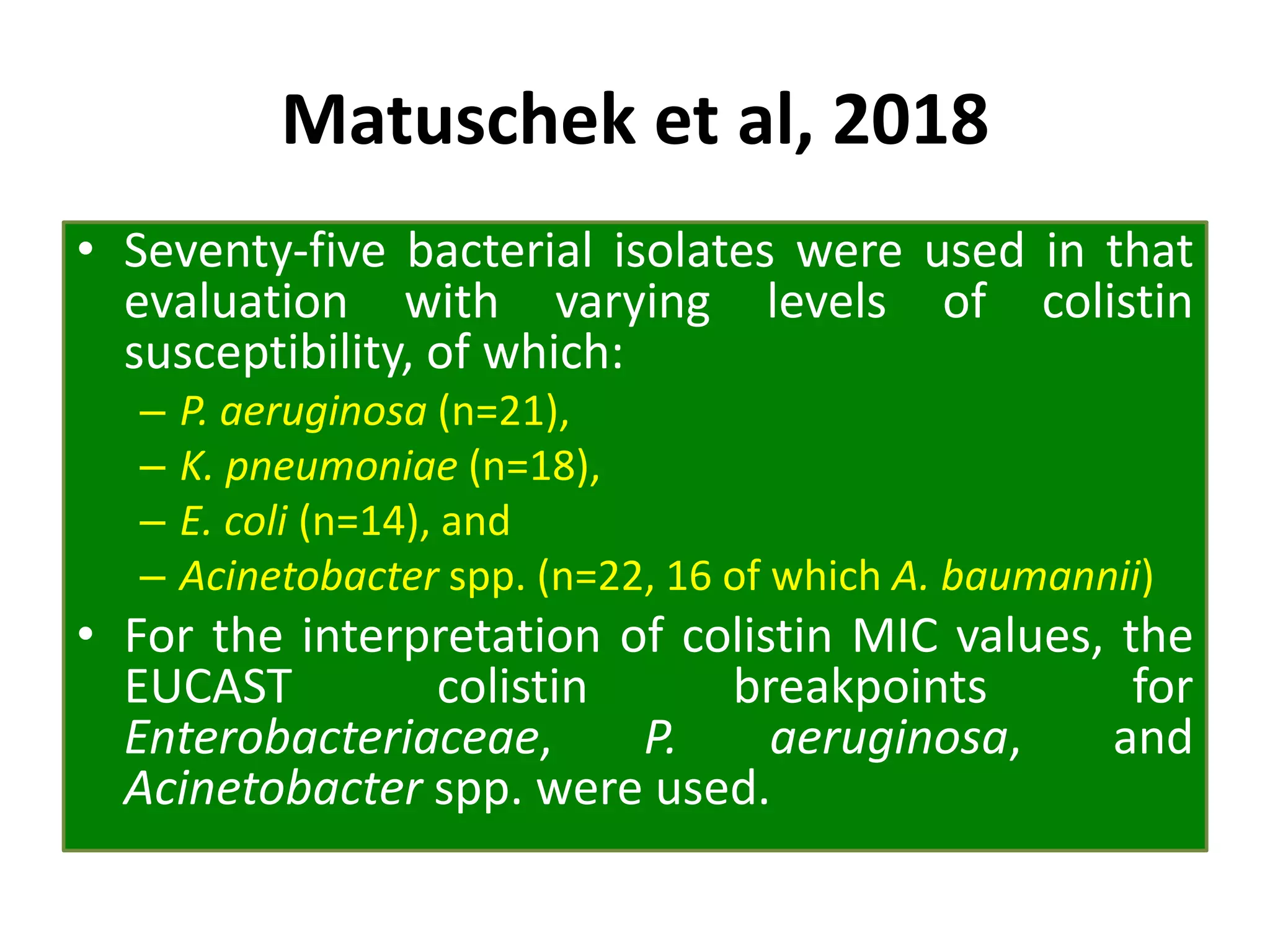 Matuschek et al, 2018

• Seventy-five bacterial isolates were used in that evaluation with varying levels of colistin susceptibility, of which:
– P. aeruginosa (n=21),
– K. pneumoniae (n=18),
– E. coli (n=14), and
– Acinetobacter spp. (n=22, 16 of which A. baumannii)
• For the interpretation of colistin MIC values, the EUCAST colistin breakpoints for Enterobacteriaceae, P. aeruginosa, and Acinetobacter spp. were used.